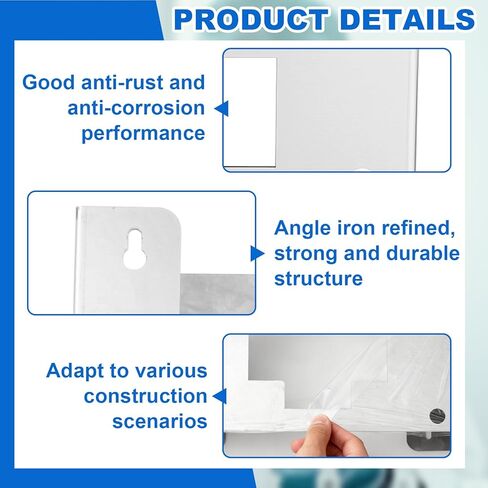 PRODUCT DETAILS

Good anti-rust and anti-corrosion performance

Angle iron refined, strong and durable structure

Adapt to various construction scenarios